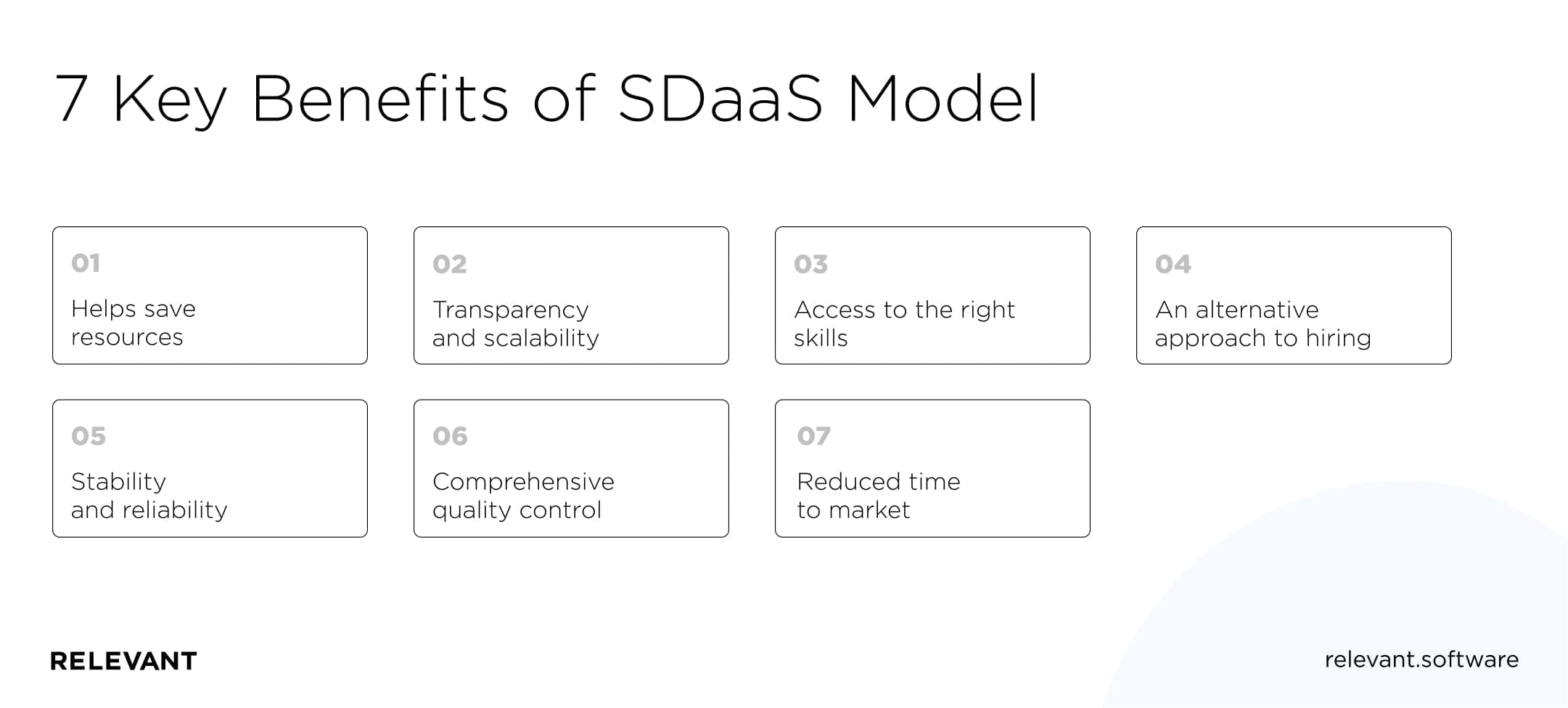 7 Key Benefits of SDaaS Model

01
Helps save resources

02
Transparency and scalability

03
Access to the right skills

04
An alternative approach to hiring

05
Stability and reliability

06
Comprehensive quality control

07
Reduced time to market

RELEVANT

relevant.software